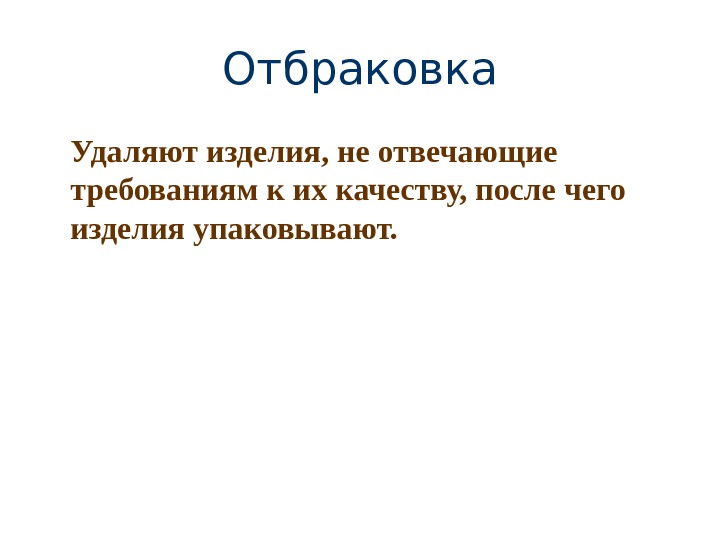 Отбраковка

Удаляют изделия, не отвечающие требованиям к их качеству, после чего изделия упаковывают.